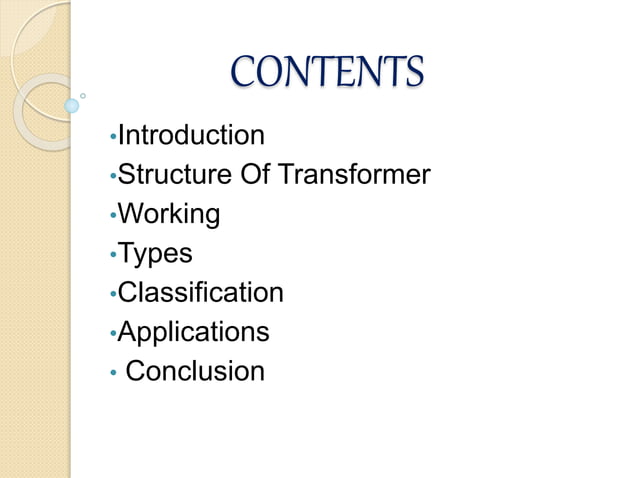 CONTENTS

•Introduction
•Structure Of Transformer
•Working
•Types
•Classification
•Applications
• Conclusion